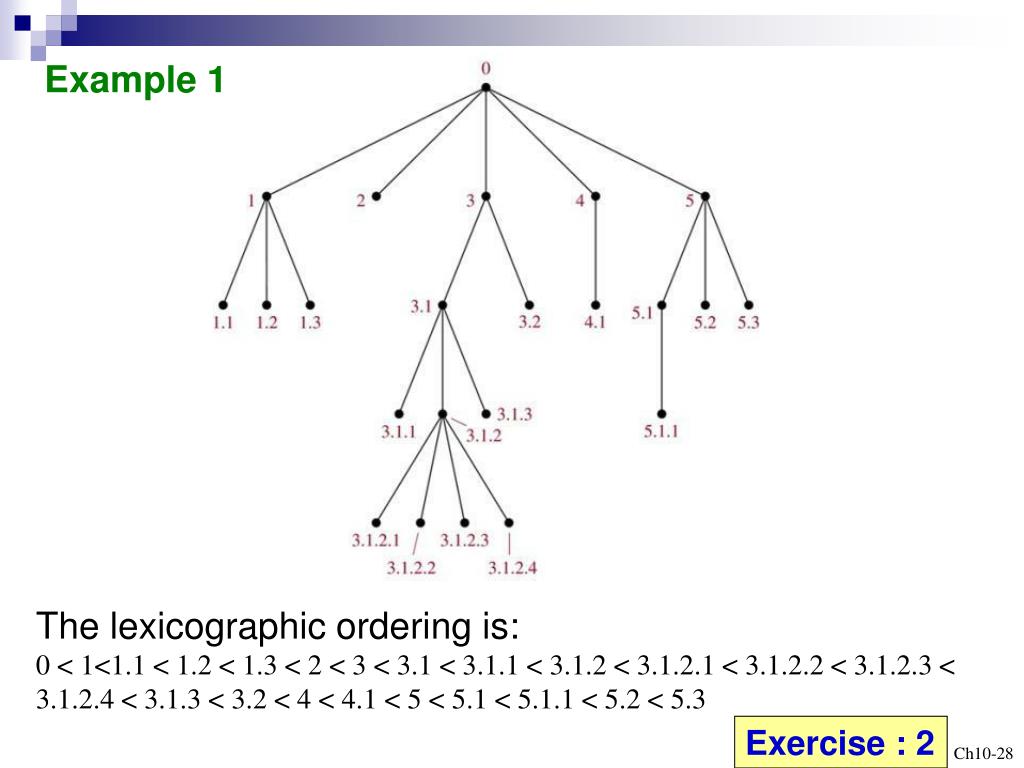 Example 1

0

1 2 3 4 5

1.1 1.2 1.3 3.1 3.2 4.1 5.1 5.2 5.3

3.1.1 3.1.2 3.1.3 5.1.1

3.1.2.1 3.1.2.2 3.1.2.3 3.1.2.4

The lexicographic ordering is:
0 < 1<1.1 < 1.2 < 1.3 < 2 < 3 < 3.1 < 3.1.1 < 3.1.2 < 3.1.2.1 < 3.1.2.2 < 3.1.2.3 < 3.1.2.4 < 3.1.3 < 3.2 < 4 < 4.1 < 5 < 5.1 < 5.1.1 < 5.2 < 5.3

Exercise : 2

Ch10-28